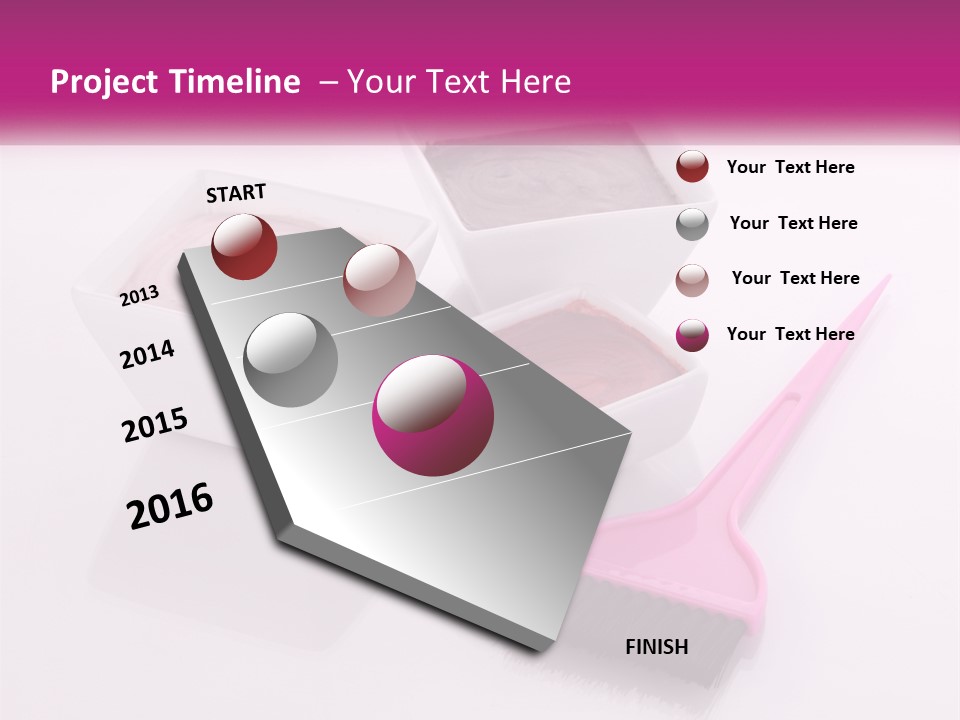 Project Timeline – Your Text Here

START

2013

2014

2015

2016

FINISH

Your Text Here

Your Text Here

Your Text Here

Your Text Here